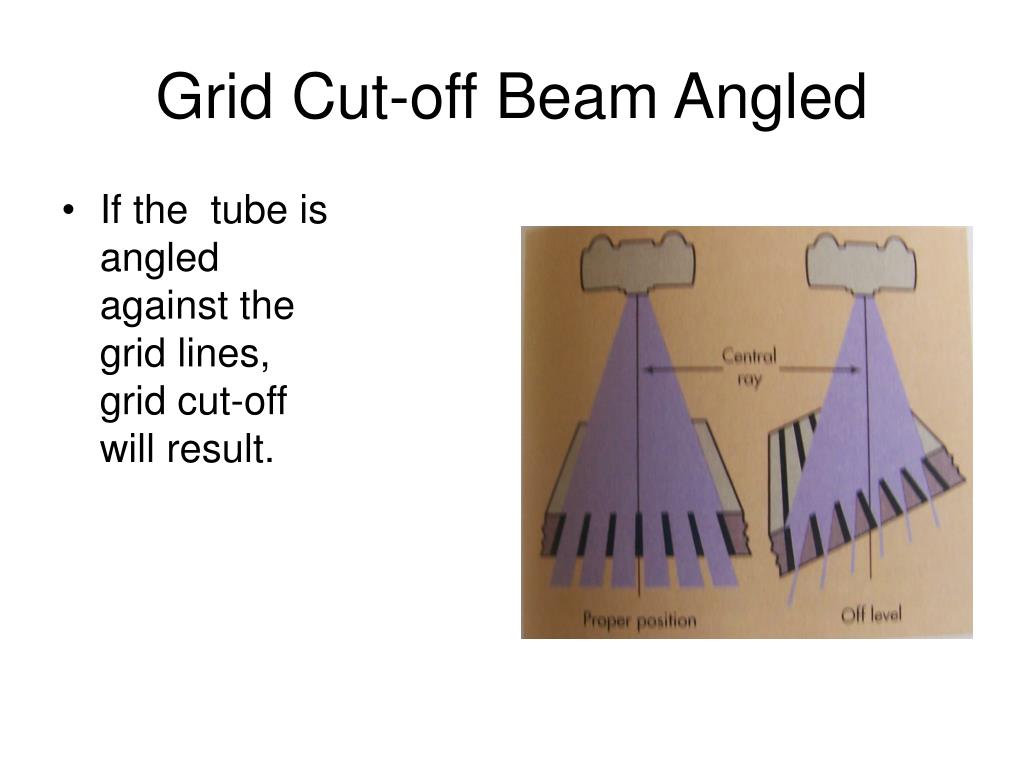 Grid Cut-off Beam Angled

• If the tube is angled against the grid lines, grid cut-off will result.

Central ray

Proper position

Off level